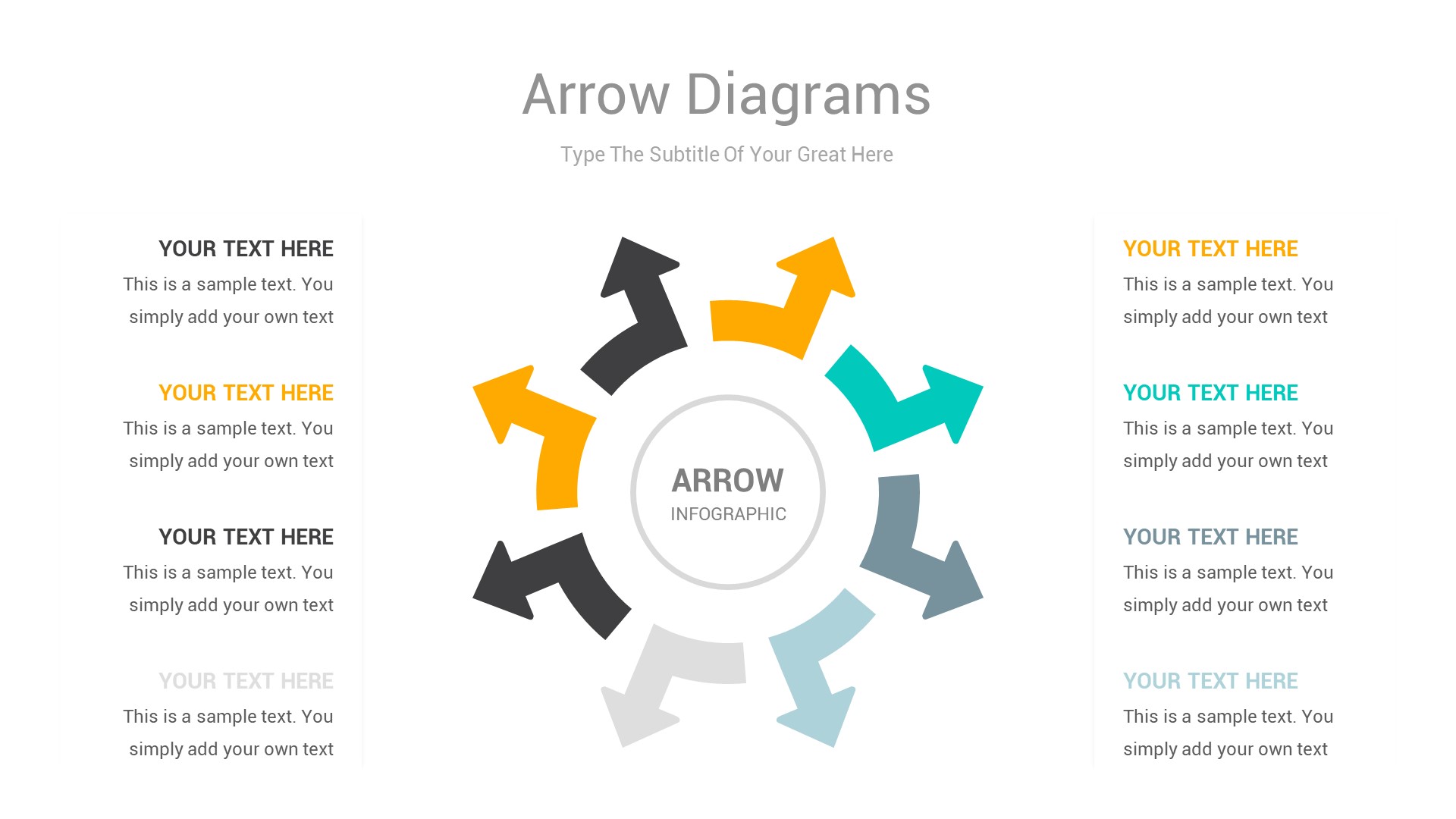 Arrow Diagrams

Type The Subtitle Of Your Great Here

YOUR TEXT HERE
This is a sample text. You simply add your own text

YOUR TEXT HERE
This is a sample text. You simply add your own text

YOUR TEXT HERE
This is a sample text. You simply add your own text

YOUR TEXT HERE
This is a sample text. You simply add your own text

ARROW
INFOGRAPHIC

YOUR TEXT HERE
This is a sample text. You simply add your own text

YOUR TEXT HERE
This is a sample text. You simply add your own text

YOUR TEXT HERE
This is a sample text. You simply add your own text

YOUR TEXT HERE
This is a sample text. You simply add your own text